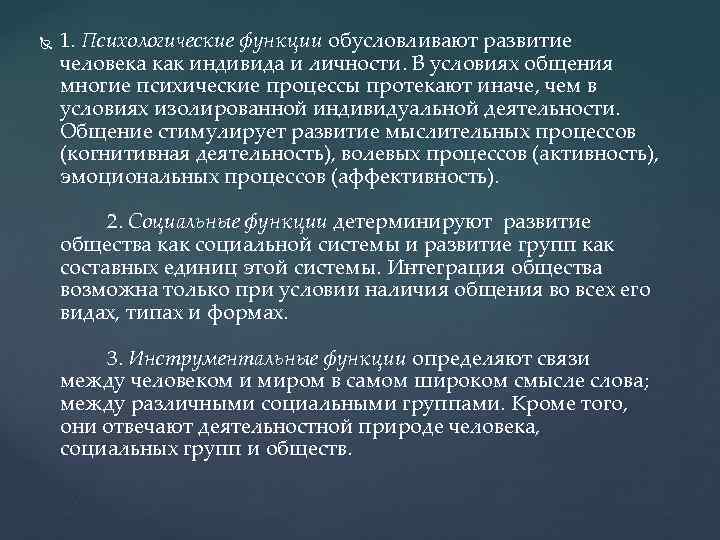 1. Психологические функции обусловливают развитие человека как индивида и личности. В условиях общения многие психические процессы протекают иначе, чем в условиях изолированной индивидуальной деятельности. Общение стимулирует развитие мыслительных процессов (когнитивная деятельность), волевых процессов (активность), эмоциональных процессов (аффективность).

2. Социальные функции детерминируют развитие общества как социальной системы и развитие групп как составных единиц этой системы. Интеграция общества возможна только при условии наличия общения во всех его видах, типах и формах.

3. Инструментальные функции определяют связи между человеком и миром в самом широком смысле слова; между различными социальными группами. Кроме того, они отвечают деятельностной природе человека, социальных групп и обществ.